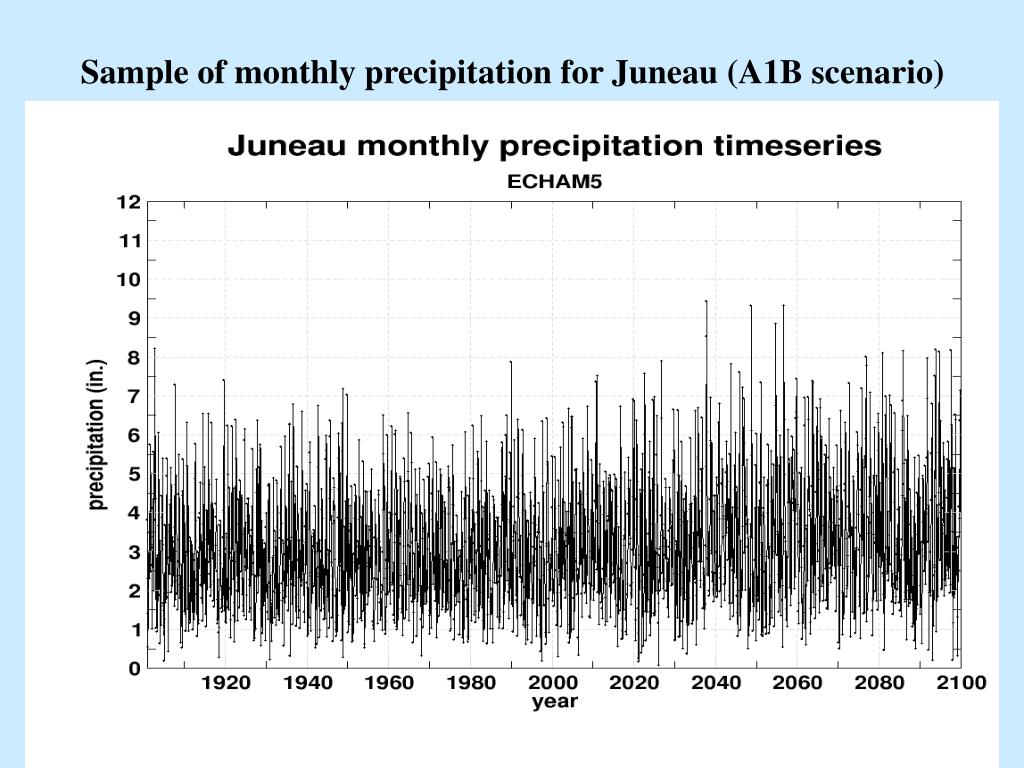 Sample of monthly precipitation for Juneau (A1B scenario)

Juneau monthly precipitation timeseries

ECHAM5

precipitation (in.)

12
11
10
9
8
7
6
5
4
3
2
1
0

1920 1940 1960 1980 2000 2020 2040 2060 2080 2100

year